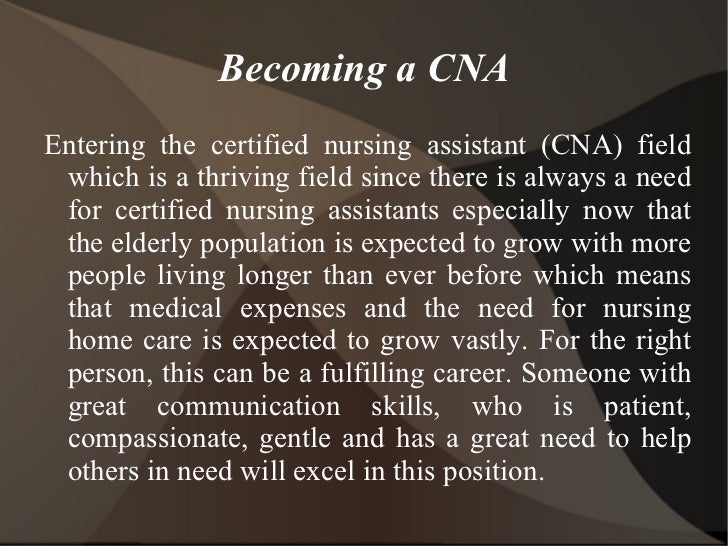 Becoming a CNA

Entering the certified nursing assistant (CNA) field which is a thriving field since there is always a need for certified nursing assistants especially now that the elderly population is expected to grow with more people living longer than ever before which means that medical expenses and the need for nursing home care is expected to grow vastly. For the right person, this can be a fulfilling career. Someone with great communication skills, who is patient, compassionate, gentle and has a great need to help others in need will excel in this position.